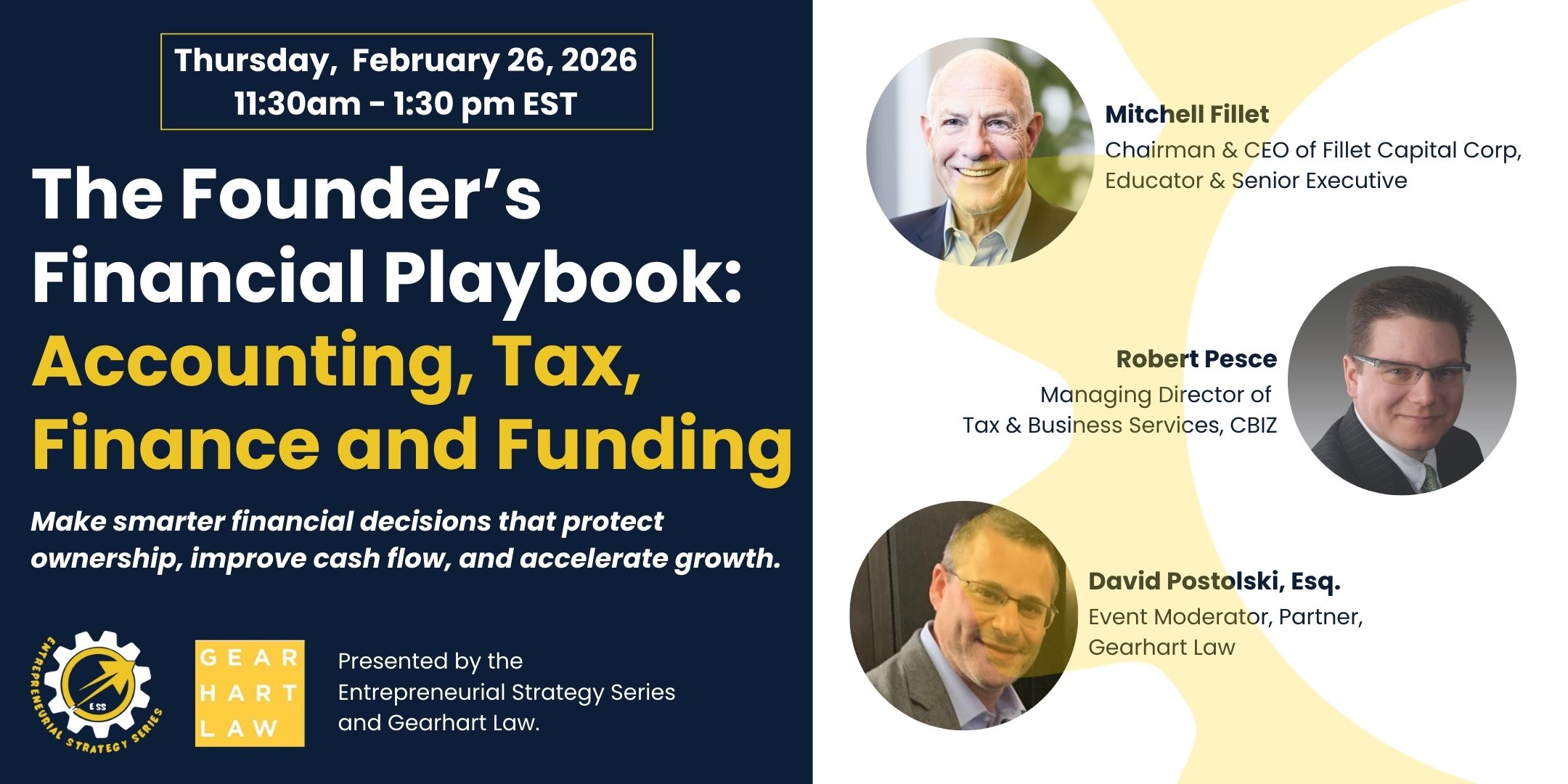 Thursday, February 26, 2026
11:30am - 1:30 pm EST

The Founder's Financial Playbook: Accounting, Tax, Finance and Funding

Make smarter financial decisions that protect ownership, improve cash flow, and accelerate growth.

ENTREPRENEURIAL STRATEGY SERIES
ESS

GEAR HART LAW

Presented by the Entrepreneurial Strategy Series and Gearhart Law.

Mitchell Fillet
Chairman & CEO of Fillet Capital Corp, Educator & Senior Executive

Robert Pesce
Managing Director of Tax & Business Services, CBIZ

David Postolski, Esq.
Event Moderator, Partner, Gearhart Law